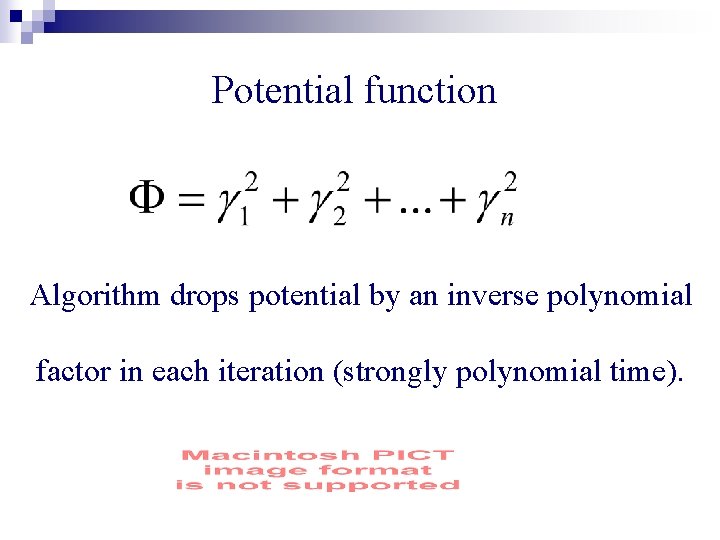 Potential function

$\Phi = \gamma_1^2 + \gamma_2^2 + \ldots + \gamma_n^2$

Algorithm drops potential by an inverse polynomial factor in each iteration (strongly polynomial time).

Macintosh PICT image format is not supported